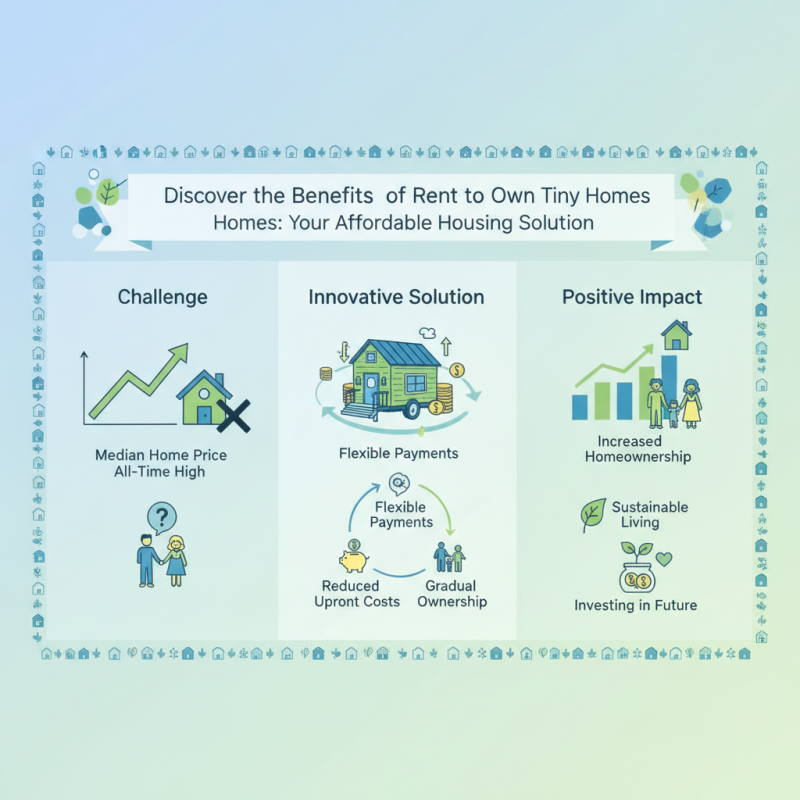 Discover the Benefits of Rent to Own Tiny Homes
Homes: Your Affordable Housing Solution

Challenge

Median Home Price All-Time High

?

Innovative Solution

Flexible Payments

Flexible Payments

Reduced Upront Costs

Gradual Ownership

Positive Impact

Increased Homeownership

Sustainable Living

Investing in Future